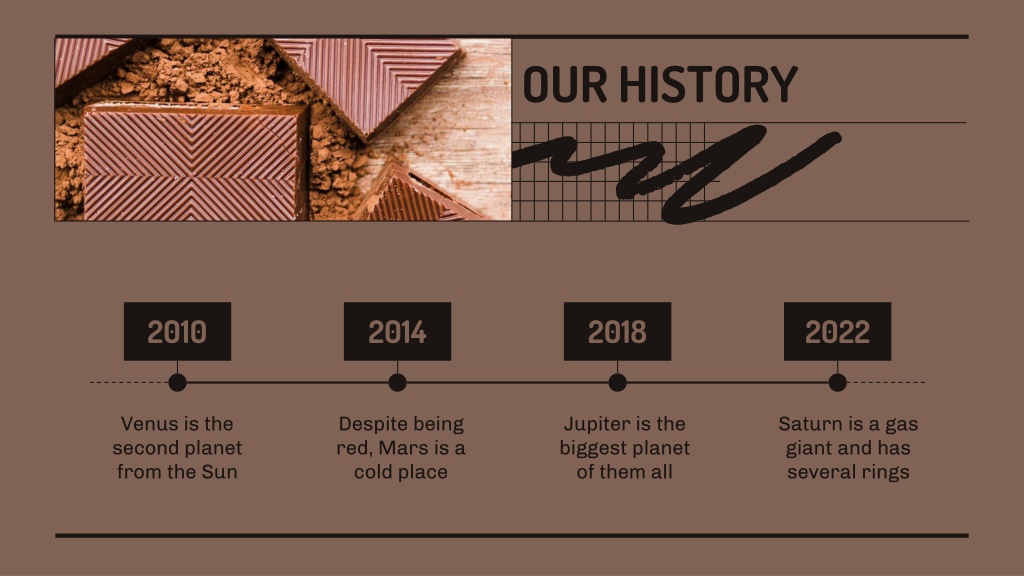 OUR HISTORY

2010

Venus is the second planet from the Sun

2014

Despite being red, Mars is a cold place

2018

Jupiter is the biggest planet of them all

2022

Saturn is a gas giant and has several rings